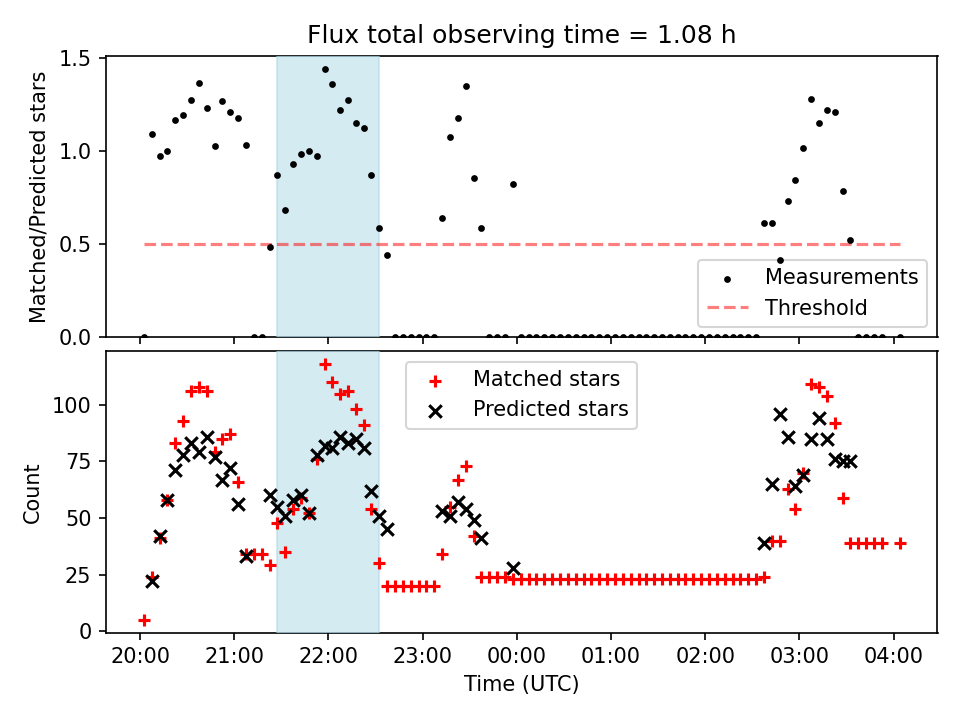 Flux total observing time = 1.08 h

Matched/Predicted stars

1.5
1.0
0.5
0.0

Measurements
Threshold

Count

100
75
50
25
0

Matched stars
Predicted stars

20:00 21:00 22:00 23:00 00:00 01:00 02:00 03:00 04:00

Time (UTC)